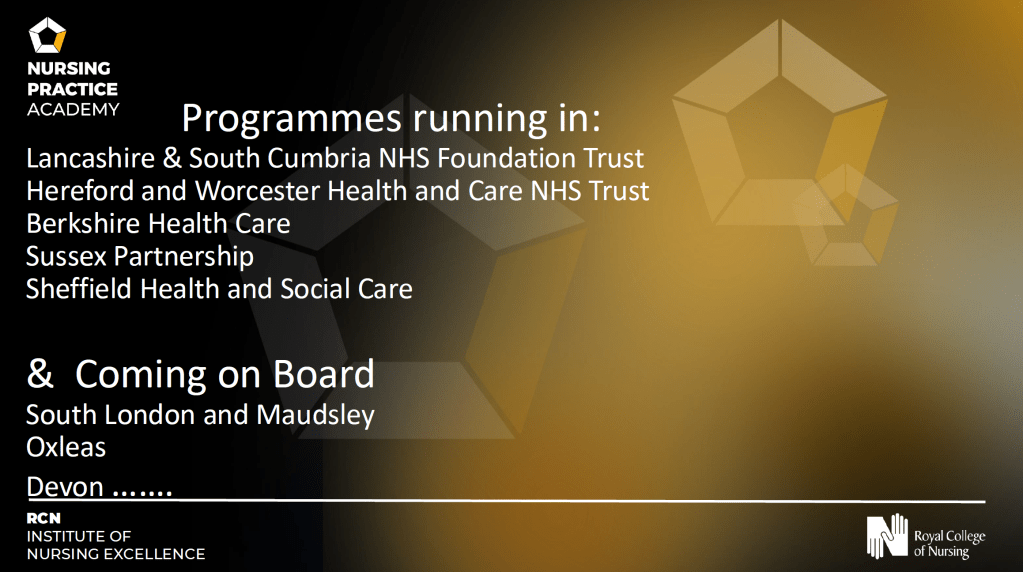 NURSING PRACTICE ACADEMY

Programmes running in:
Lancashire & South Cumbria NHS Foundation Trust
Hereford and Worcester Health and Care NHS Trust
Berkshire Health Care
Sussex Partnership
Sheffield Health and Social Care

& Coming on Board
South London and Maudsley
Oxleas
Devon …….

RCN
INSTITUTE OF
NURSING EXCELLENCE

Royal College of Nursing